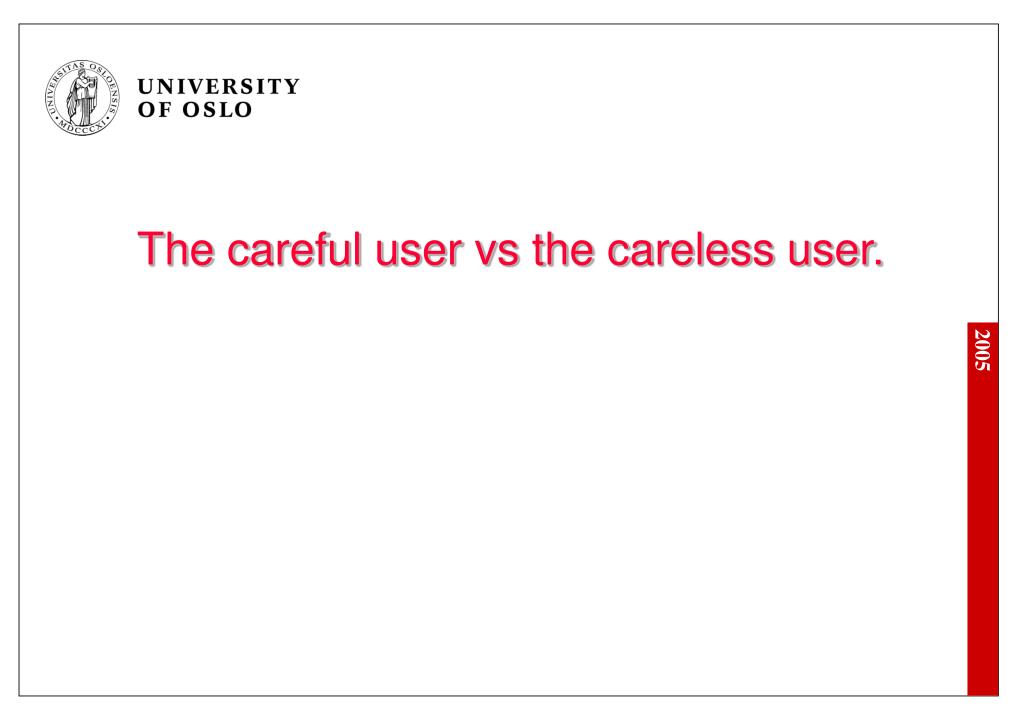 UNIVERSITAS OSLOENSIS MDCCCXI

UNIVERSITY
OF OSLO

The careful user vs the careless user.

2005